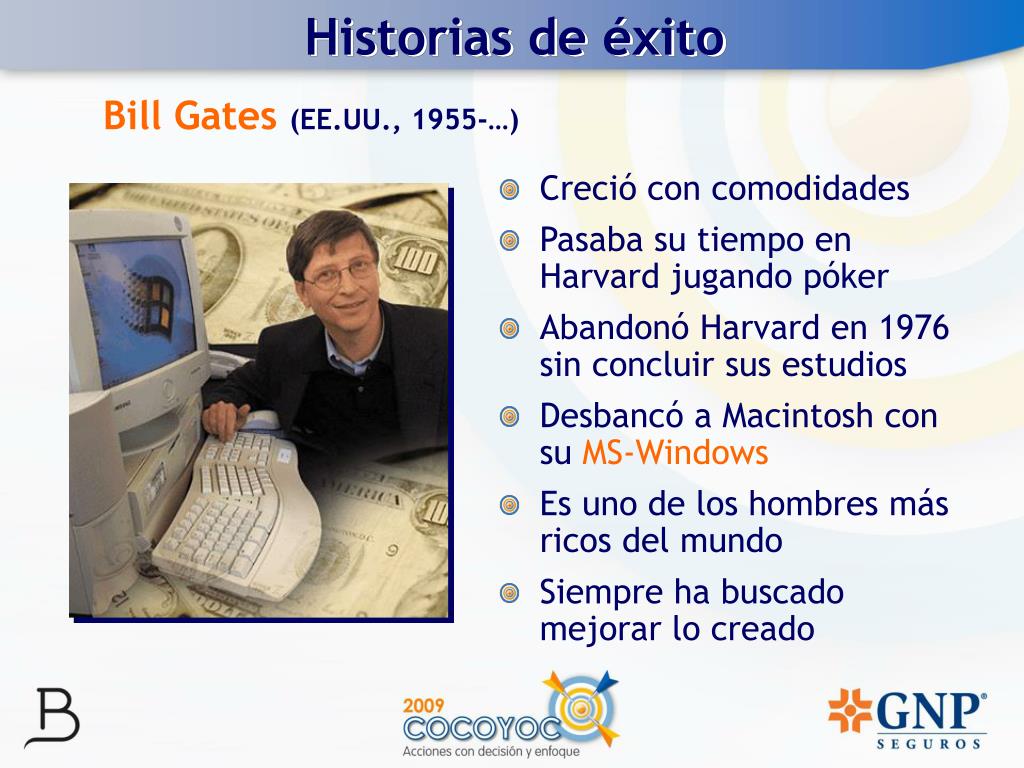 Historias de éxito

Bill Gates (EE.UU., 1955-…)

Creció con comodidades

Pasaba su tiempo en Harvard jugando póker

Abandonó Harvard en 1976 sin concluir sus estudios

Desbancó a Macintosh con su MS-Windows

Es uno de los hombres más ricos del mundo

Siempre ha buscado mejorar lo creado

B

2009
COCOYOC
Acciones con decisión y enfoque

GNP®
SEGUROS